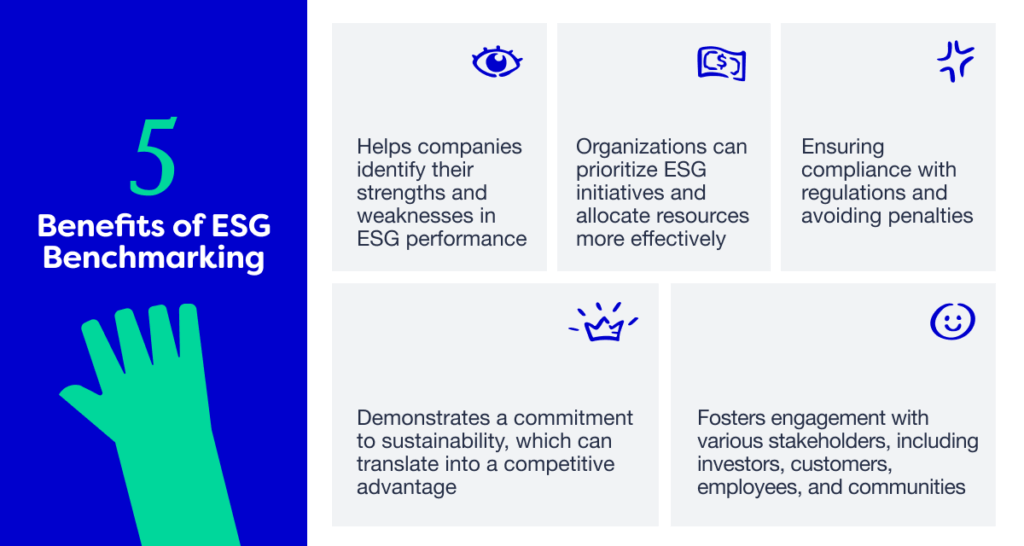 5
Benefits of ESG Benchmarking

Helps companies identify their strengths and weaknesses in ESG performance

Organizations can prioritize ESG initiatives and allocate resources more effectively

Ensuring compliance with regulations and avoiding penalties

Demonstrates a commitment to sustainability, which can translate into a competitive advantage

Fosters engagement with various stakeholders, including investors, customers, employees, and communities